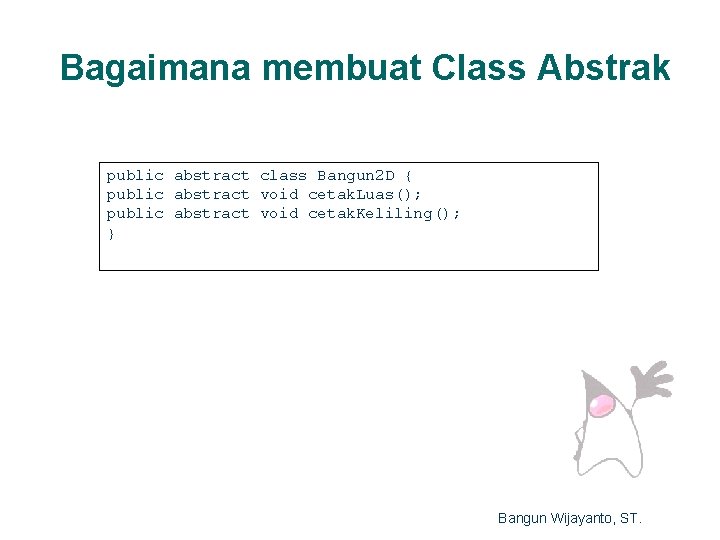 Bagaimana membuat Class Abstrak

public abstract class Bangun2D {
public abstract void cetakLuas();
public abstract void cetakKeliling();
}

Bangun Wijayanto, ST.